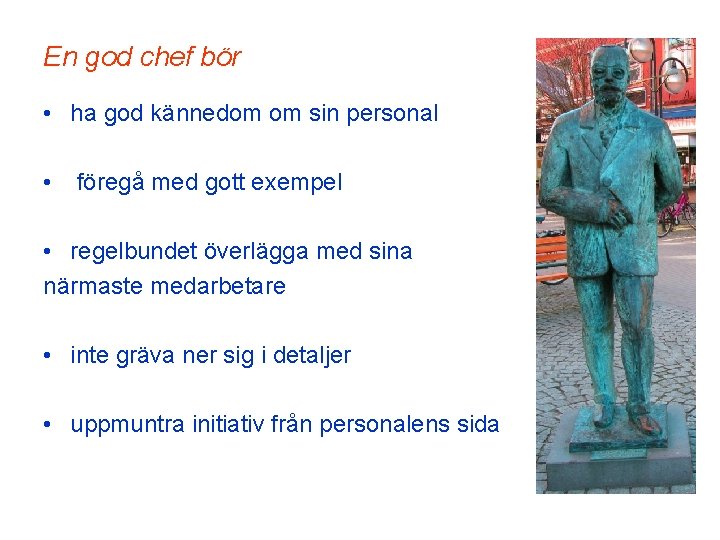 En god chef bör

• ha god kännedom om sin personal

• föregå med gott exempel

• regelbundet överlägga med sina närmaste medarbetare

• inte gräva ner sig i detaljer

• uppmuntra initiativ från personalens sida